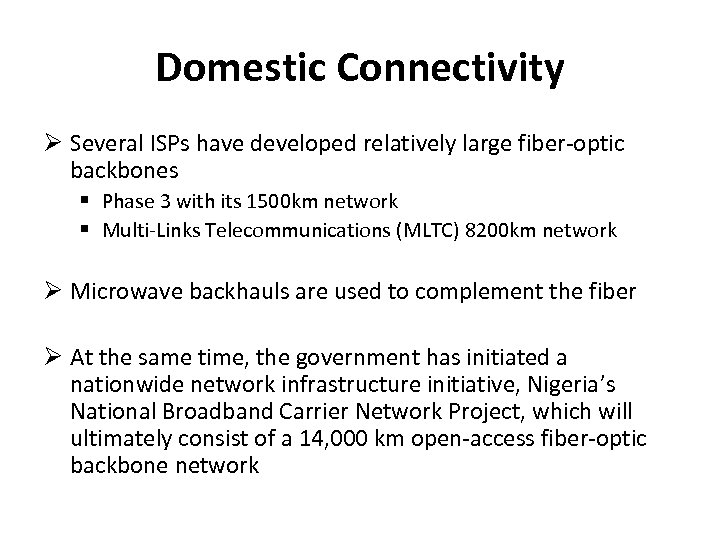 Domestic Connectivity

➢ Several ISPs have developed relatively large fiber-optic backbones
▪ Phase 3 with its 1500km network
▪ Multi-Links Telecommunications (MLTC) 8200km network

➢ Microwave backhauls are used to complement the fiber

➢ At the same time, the government has initiated a nationwide network infrastructure initiative, Nigeria's National Broadband Carrier Network Project, which will ultimately consist of a 14,000 km open-access fiber-optic backbone network